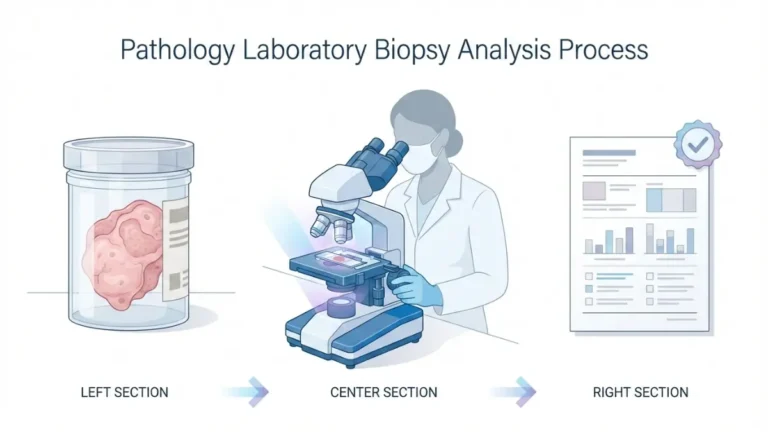 Pathology Laboratory Biopsy Analysis Process

LEFT SECTION

CENTER SECTION

RIGHT SECTION